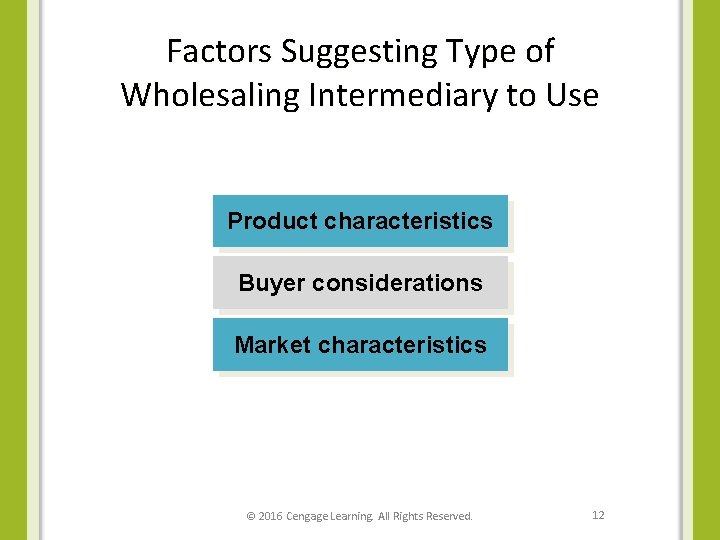 Factors Suggesting Type of Wholesaling Intermediary to Use

Product characteristics

Buyer considerations

Market characteristics

© 2016 Cengage Learning. All Rights Reserved.

12